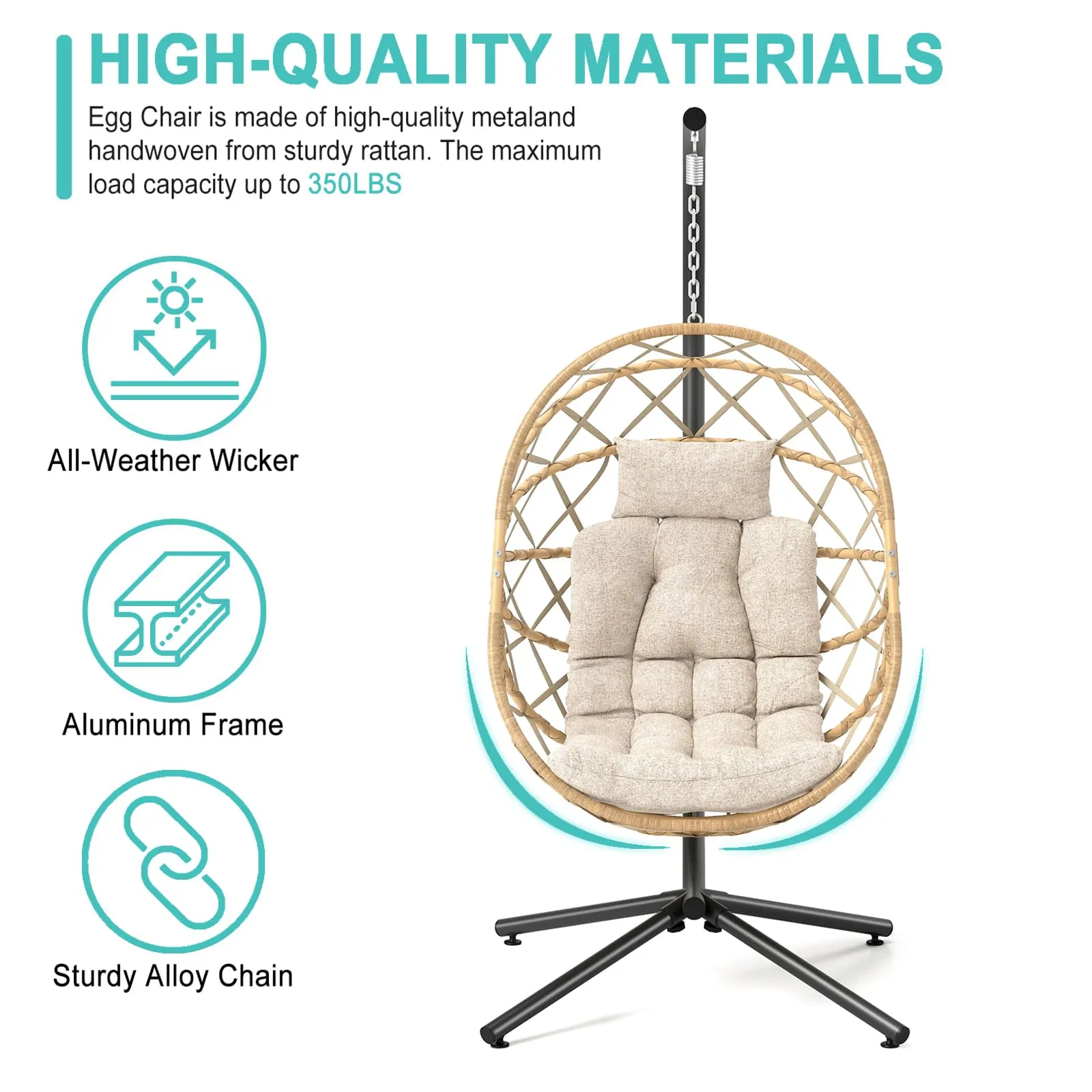 HIGH-QUALITY MATERIALS

Egg Chair is made of high-quality metaland handwoven from sturdy rattan. The maximum load capacity up to 350LBS

All-Weather Wicker

Aluminum Frame

Sturdy Alloy Chain